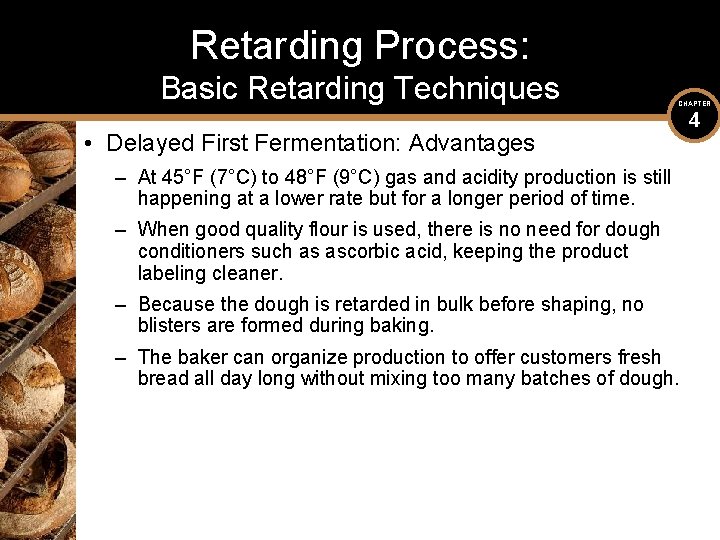 Retarding Process:
Basic Retarding Techniques

CHAPTER
4

• Delayed First Fermentation: Advantages

– At 45°F (7°C) to 48°F (9°C) gas and acidity production is still happening at a lower rate but for a longer period of time.

– When good quality flour is used, there is no need for dough conditioners such as ascorbic acid, keeping the product labeling cleaner.

– Because the dough is retarded in bulk before shaping, no blisters are formed during baking.

– The baker can organize production to offer customers fresh bread all day long without mixing too many batches of dough.